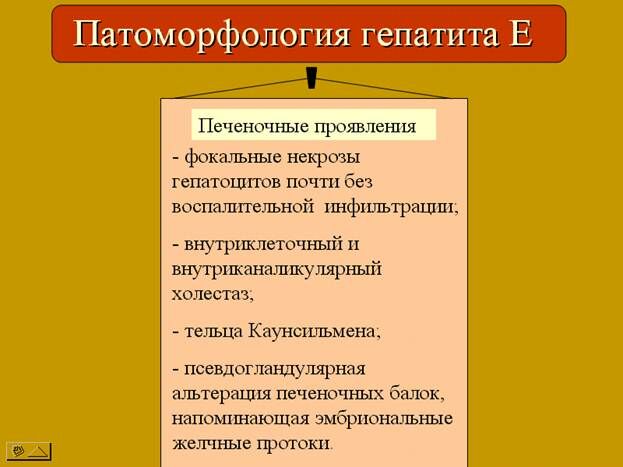 Патоморфология гепатита Е

Печеночные проявления

- фокальные некрозы гепатоцитов почти без воспалительной инфильтрации;

- внутриклеточный и внутриканаликулярный холестаз;

- тельца Каунсильмена;

- псевдогландулярная альтерация печеночных балок, напоминающая эмбриональные желчные протоки.